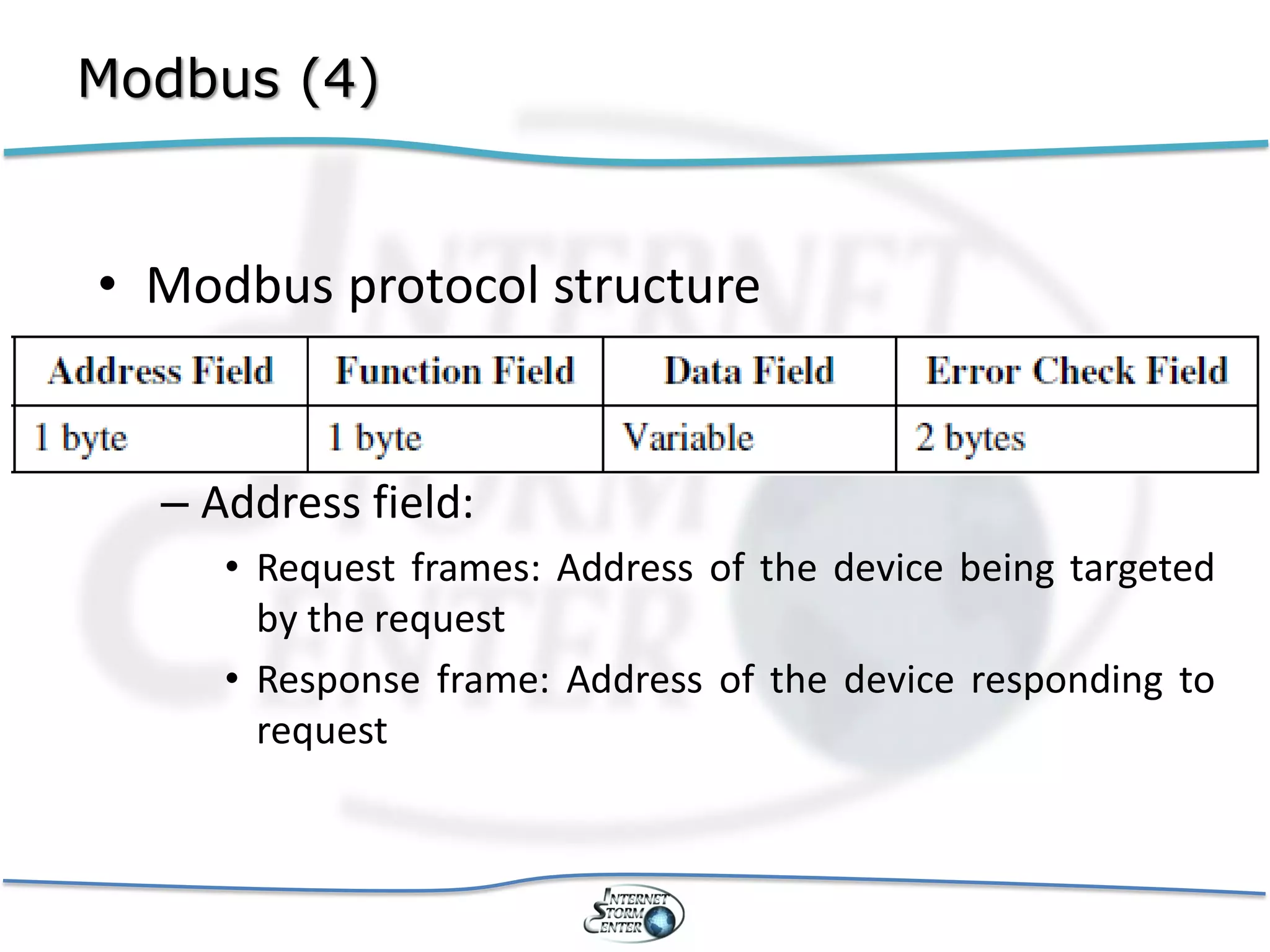 Modbus (4)

• Modbus protocol structure

| Address Field | Function Field | Data Field | Error Check Field |
|---|---|---|---|
| 1 byte | 1 byte | Variable | 2 bytes |

– Address field:

• Request frames: Address of the device being targeted by the request

• Response frame: Address of the device responding to request

INTERNET STORM CENTER